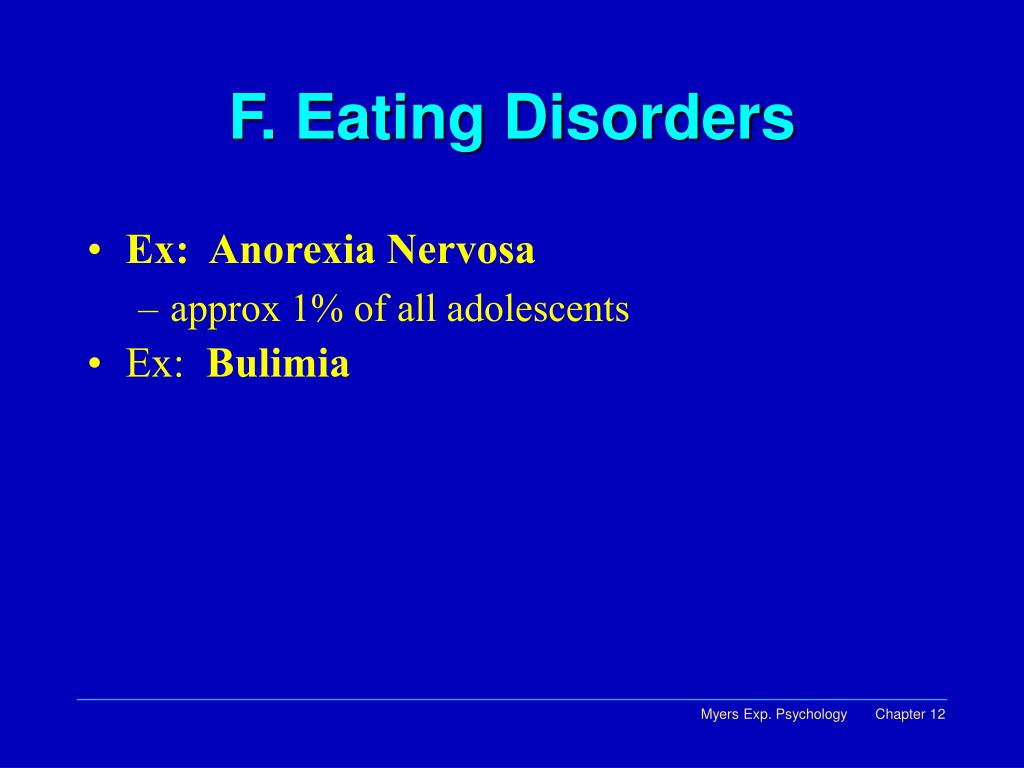 F. Eating Disorders

• Ex: Anorexia Nervosa
– approx 1% of all adolescents
• Ex: Bulimia

Myers Exp. Psychology Chapter 12